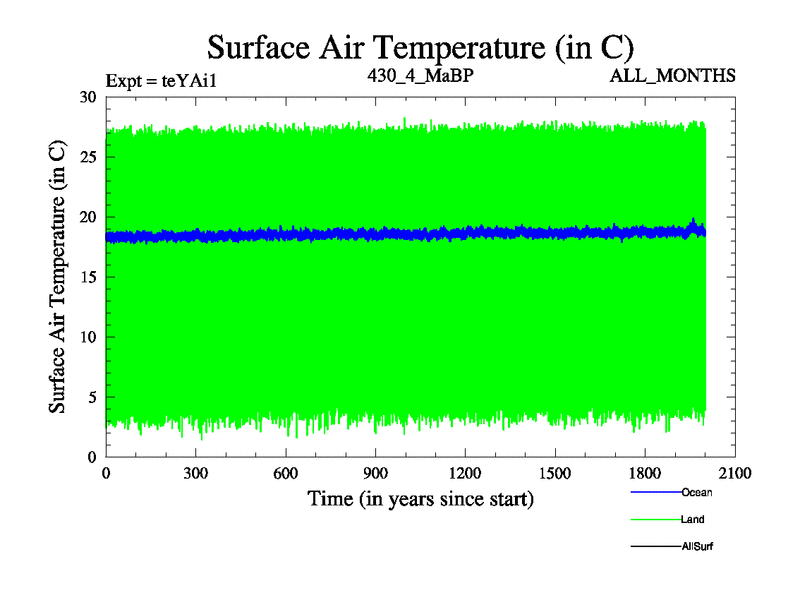 Surface Air Temperature (in C)

Expt = teYAi1

430_4_MaBP

ALL_MONTHS

Surface Air Temperature (in C)

30
25
20
15
10
5
0

0 300 600 900 1200 1500 1800 2100

Time (in years since start)

Ocean

Land

AllSurf